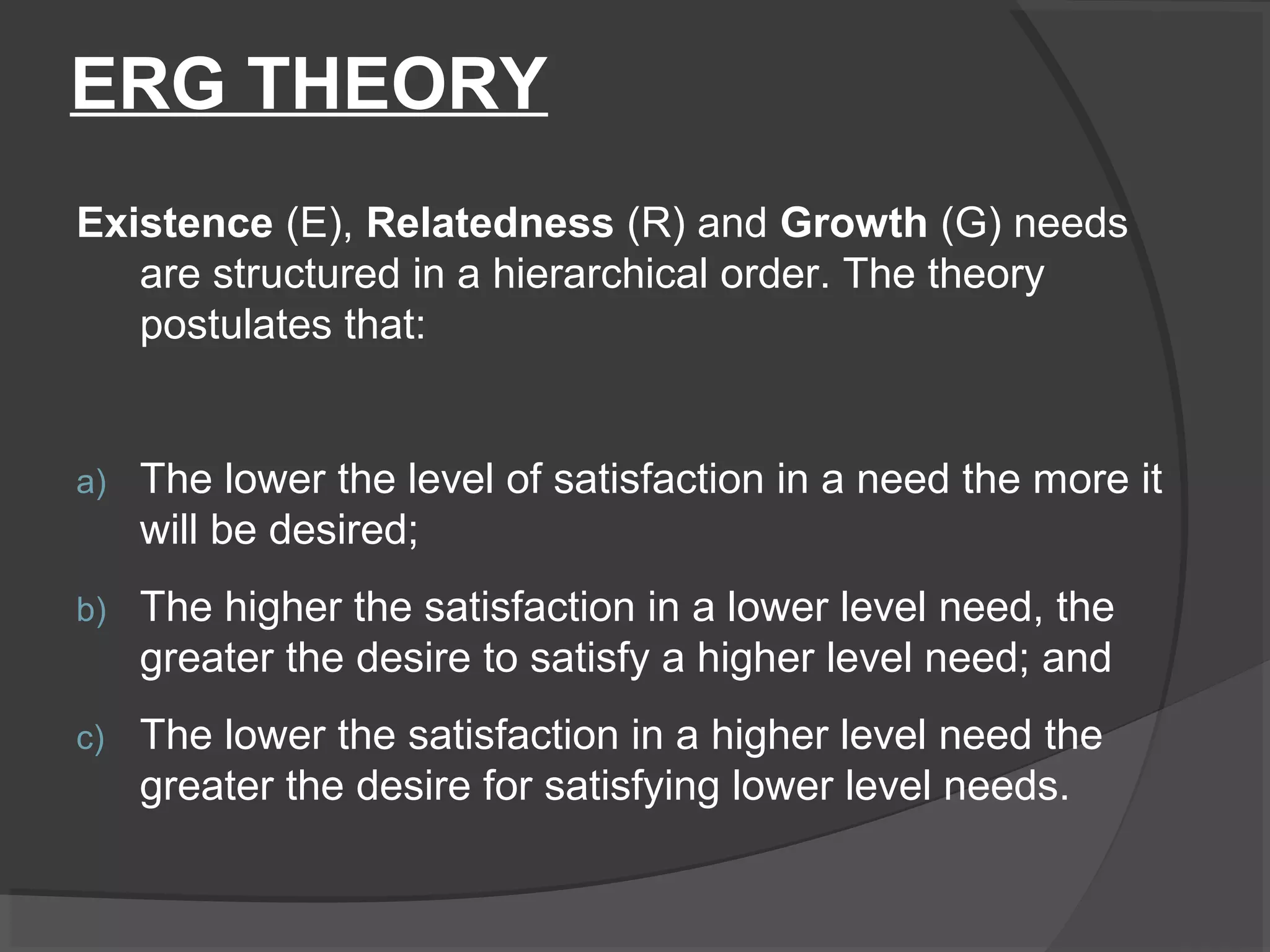 ERG THEORY

Existence (E), Relatedness (R) and Growth (G) needs are structured in a hierarchical order. The theory postulates that:

a) The lower the level of satisfaction in a need the more it will be desired;

b) The higher the satisfaction in a lower level need, the greater the desire to satisfy a higher level need; and

c) The lower the satisfaction in a higher level need the greater the desire for satisfying lower level needs.